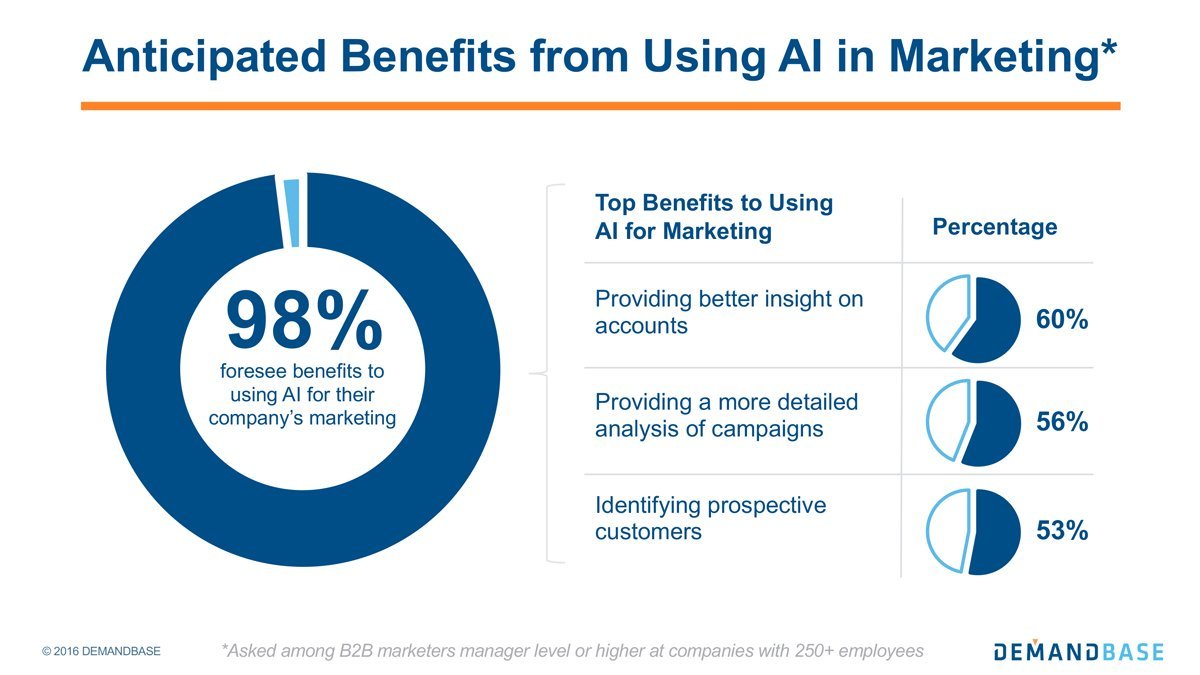 Anticipated Benefits from Using AI in Marketing*

98%
foresee benefits to using AI for their company's marketing

| Top Benefits to Using AI for Marketing | Percentage |
|---|---|
| Providing better insight on accounts | 60% |
| Providing a more detailed analysis of campaigns | 56% |
| Identifying prospective customers | 53% |

© 2016 DEMANDBASE

*Asked among B2B marketers manager level or higher at companies with 250+ employees

DEMANDBASE